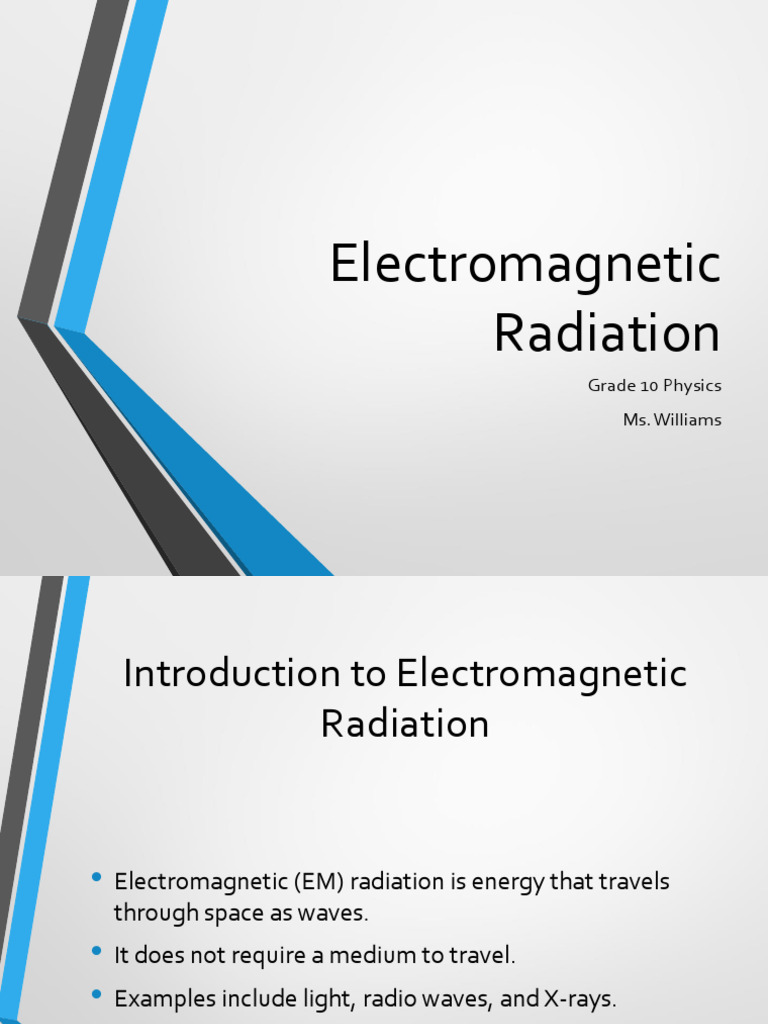 Electromagnetic Radiation

Grade 10 Physics

Ms. Williams

Introduction to Electromagnetic Radiation

• Electromagnetic (EM) radiation is energy that travels through space as waves.

• It does not require a medium to travel.

• Examples include light, radio waves, and X-rays.